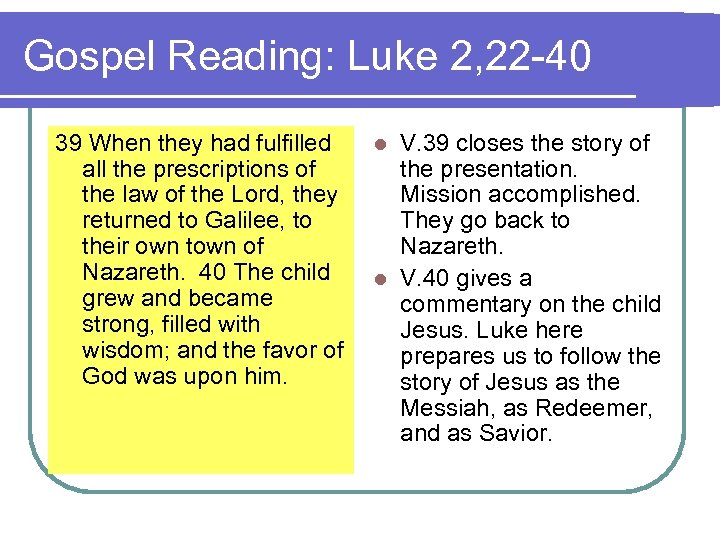 Gospel Reading: Luke 2,22-40

39 When they had fulfilled all the prescriptions of the law of the Lord, they returned to Galilee, to their own town of Nazareth. 40 The child grew and became strong, filled with wisdom; and the favor of God was upon him.

- V.39 closes the story of the presentation. Mission accomplished. They go back to Nazareth.
- V.40 gives a commentary on the child Jesus. Luke here prepares us to follow the story of Jesus as the Messiah, as Redeemer, and as Savior.